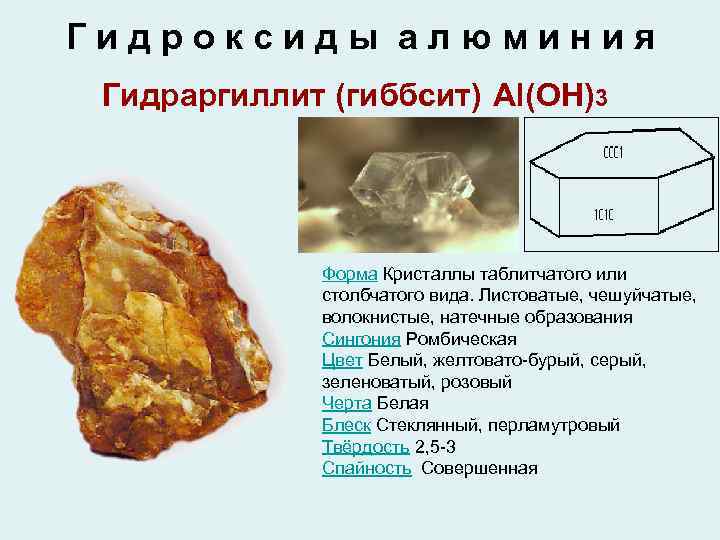 Гидроксиды алюминия

Гидраргиллит (гиббсит) $Al(OH)_3$

CCC1

1C1C

Форма Кристаллы таблитчатого или столбчатого вида. Листоватые, чешуйчатые, волокнистые, натечные образования
Сингония Ромбическая
Цвет Белый, желтовато-бурый, серый, зеленоватый, розовый
Черта Белая
Блеск Стеклянный, перламутровый
Твёрдость 2,5-3
Спайность Совершенная